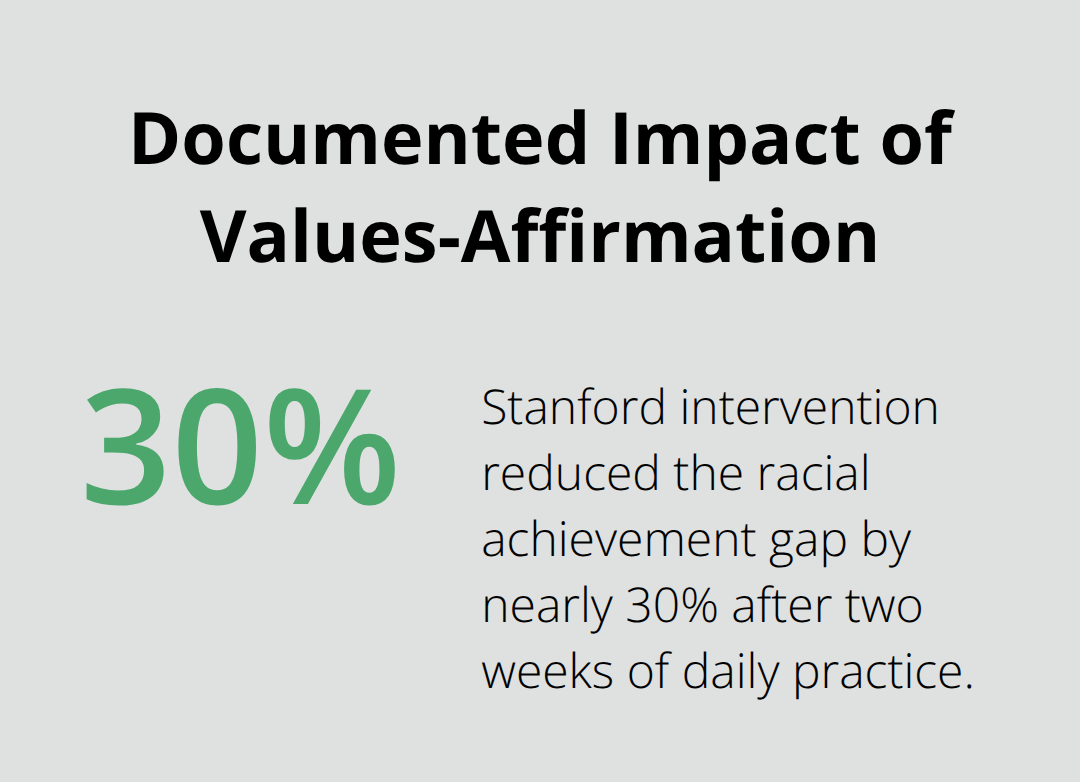 Documented Impact of Values-Affirmation

30%

Stanford intervention reduced the racial achievement gap by nearly 30% after two weeks of daily practice.